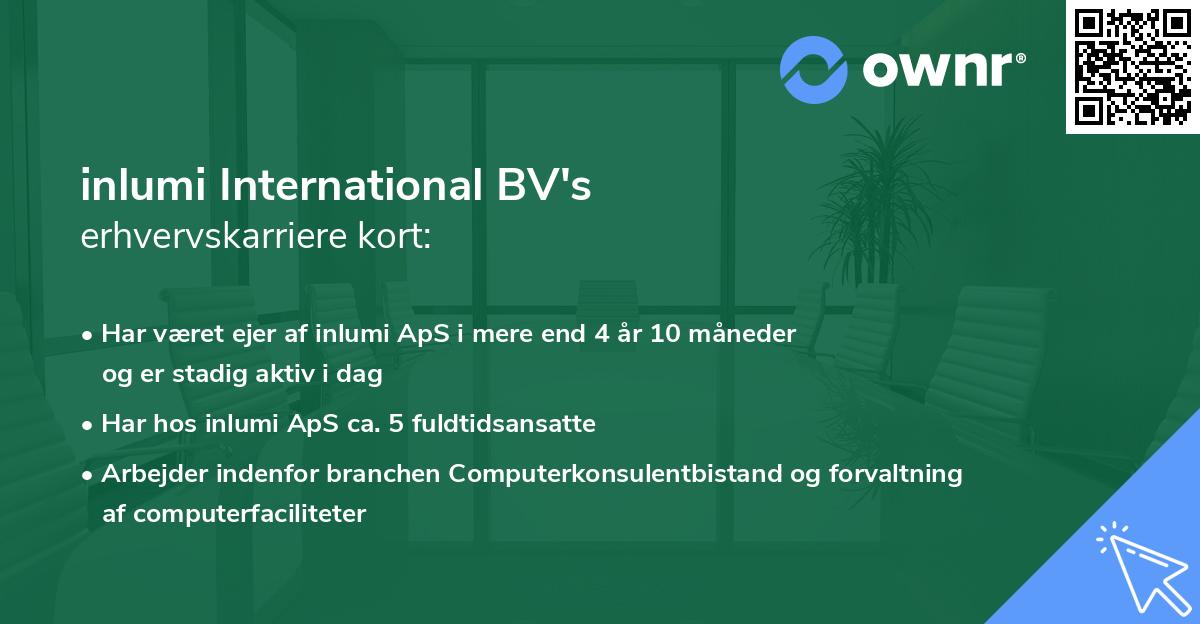 ownr®

inlumi International BV's
erhvervskarriere kort:

• Har været ejer af inlumi ApS i mere end 4 år 10 måneder og er stadig aktiv i dag
• Har hos inlumi ApS ca. 5 fuldtidsansatte
• Arbejder indenfor branchen Computerkonsulentbistand og forvaltning af computerfaciliteter